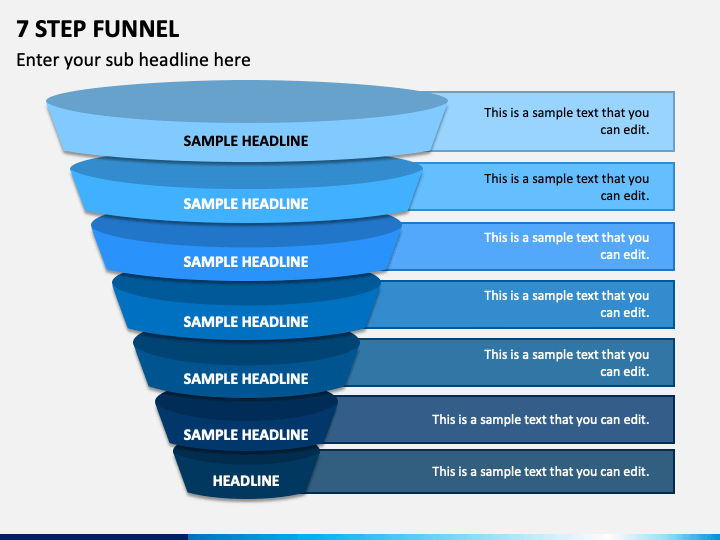 7 STEP FUNNEL

Enter your sub headline here

SAMPLE HEADLINE

This is a sample text that you can edit.

SAMPLE HEADLINE

This is a sample text that you can edit.

SAMPLE HEADLINE

This is a sample text that you can edit.

SAMPLE HEADLINE

This is a sample text that you can edit.

SAMPLE HEADLINE

This is a sample text that you can edit.

SAMPLE HEADLINE

This is a sample text that you can edit.

HEADLINE

This is a sample text that you can edit.